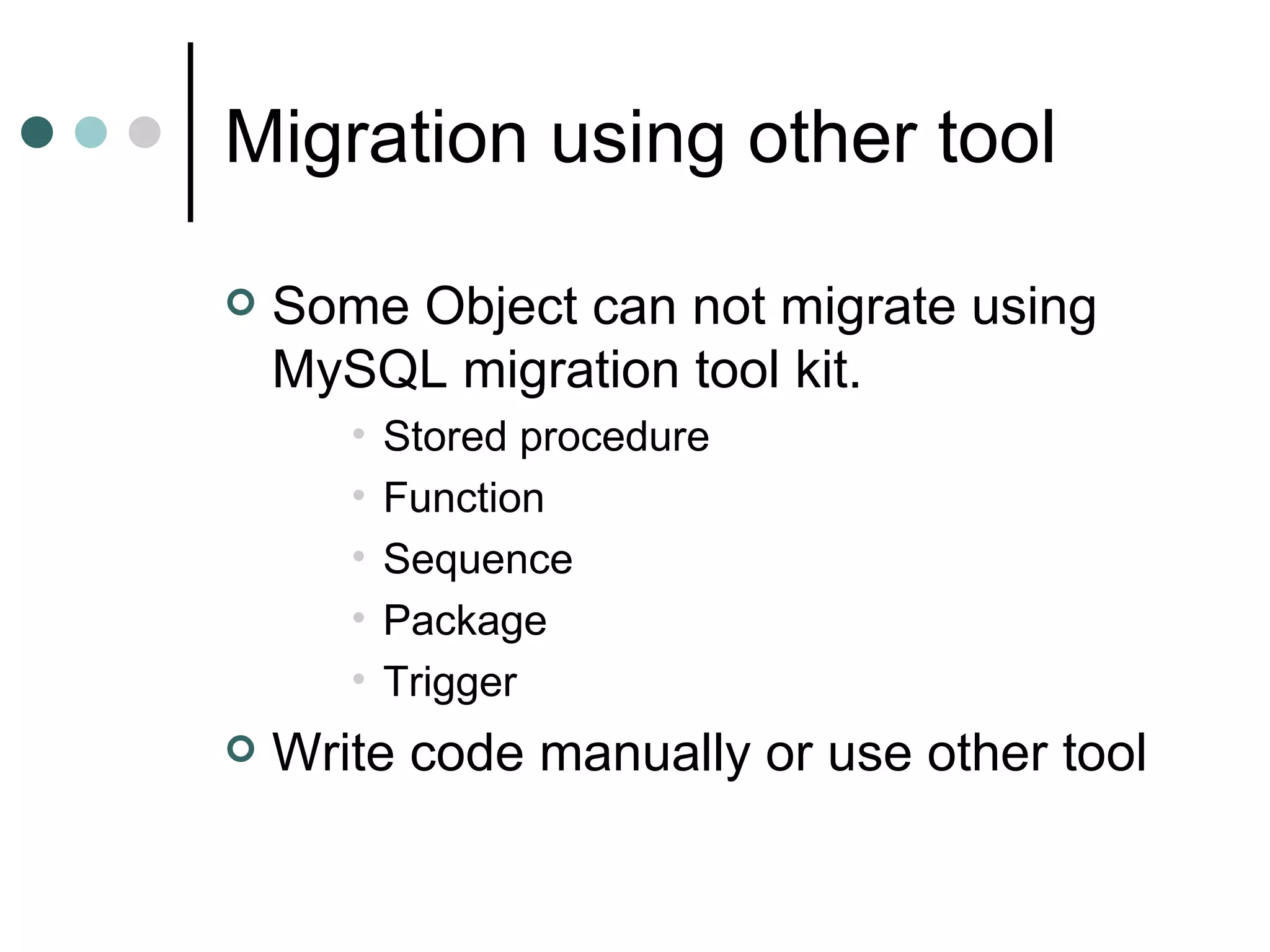 Migration using other tool

Some Object can not migrate using MySQL migration tool kit.

Stored procedure
Function
Sequence
Package
Trigger

Write code manually or use other tool